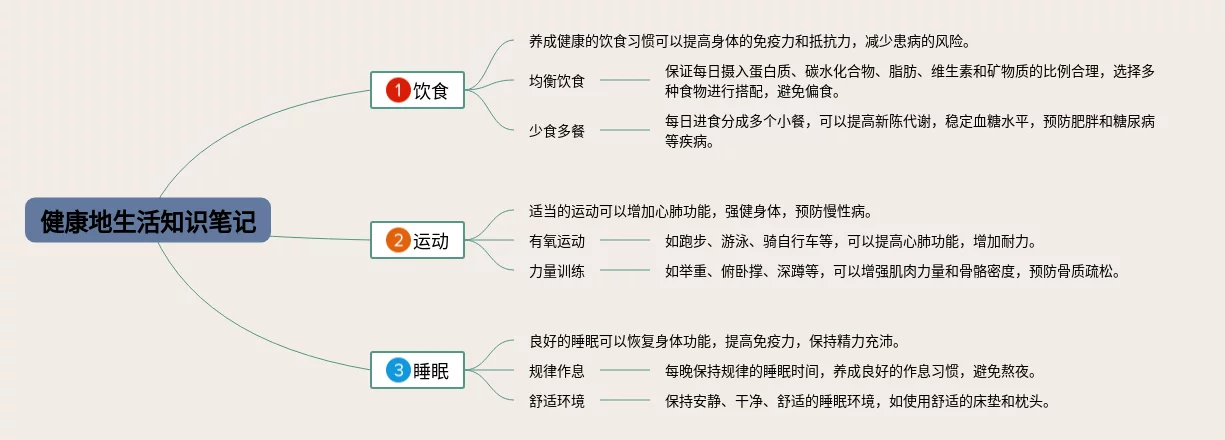 健康地生活知识笔记

1 饮食

养成健康的饮食习惯可以提高身体的免疫力和抵抗力，减少患病的风险。

均衡饮食

保证每日摄入蛋白质、碳水化合物、脂肪、维生素和矿物质的比例合理，选择多种食物进行搭配，避免偏食。

少食多餐

每日进食分成多个小餐，可以提高新陈代谢，稳定血糖水平，预防肥胖和糖尿病等疾病。

2 运动

适当的运动可以增加心肺功能，强健身体，预防慢性病。

有氧运动

如跑步、游泳、骑自行车等，可以提高心肺功能，增加耐力。

力量训练

如举重、俯卧撑、深蹲等，可以增强肌肉力量和骨骼密度，预防骨质疏松。

3 睡眠

良好的睡眠可以恢复身体功能，提高免疫力，保持精力充沛。

规律作息

每晚保持规律的睡眠时间，养成良好的作息习惯，避免熬夜。

舒适环境

保持安静、干净、舒适的睡眠环境，如使用舒适的床垫和枕头。